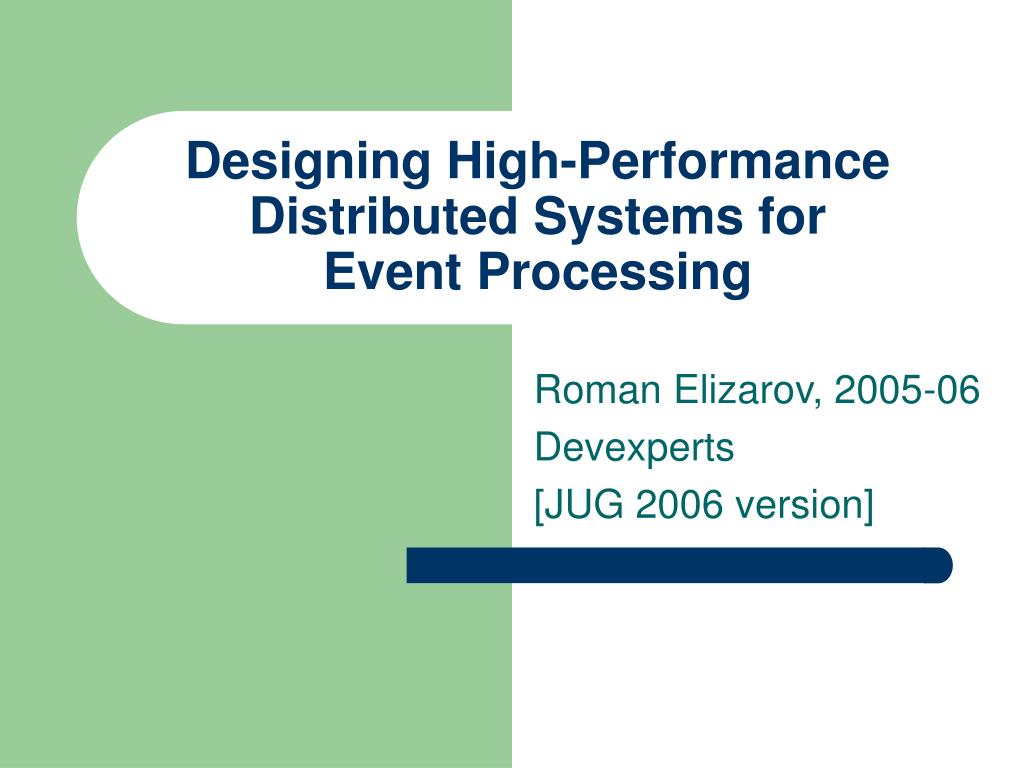 Designing High-Performance Distributed Systems for Event Processing

Roman Elizarov, 2005-06
Devexperts
[JUG 2006 version]